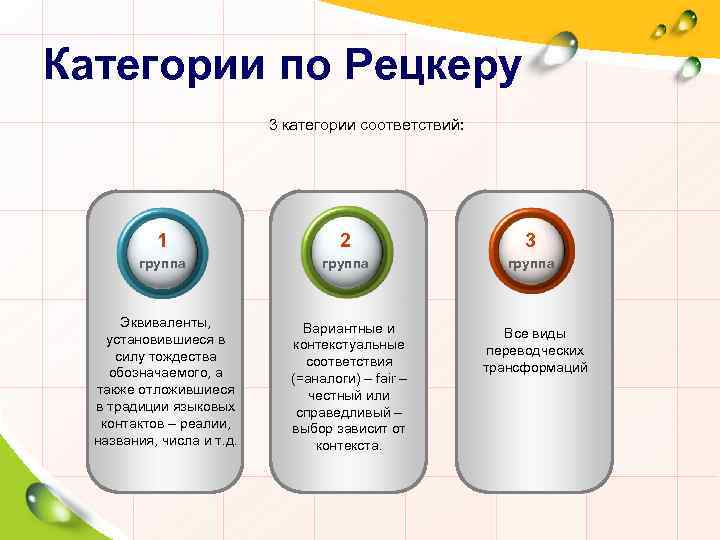 Категории по Рецкеру

3 категории соответствий:

1
группа

Эквиваленты, установившиеся в силу тождества обозначаемого, а также отложившиеся в традиции языковых контактов – реалии, названия, числа и т.д.

2
группа

Вариантные и контекстуальные соответствия (=аналоги) – fair – честный или справедливый – выбор зависит от контекста.

3
группа

Все виды переводческих трансформаций